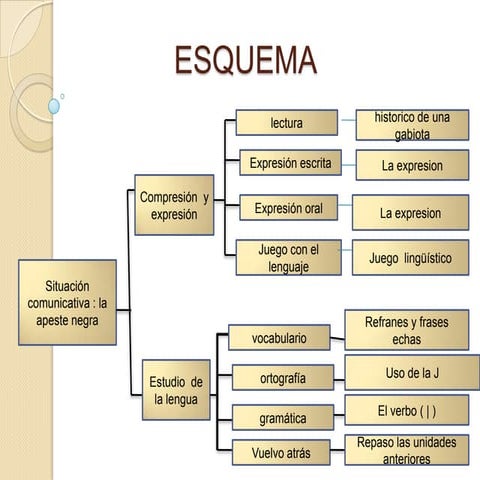 ESQUEMA

Situación comunicativa : la apeste negra

Compresión y expresión

lectura

historico de una gabiota

Expresión escrita

La expresion

Expresión oral

La expresion

Juego con el lenguaje

Juego lingüístico

Estudio de la lengua

vocabulario

Refranes y frases echas

ortografía

Uso de la J

gramática

El verbo ( | )

Vuelvo atrás

Repaso las unidades anteriores